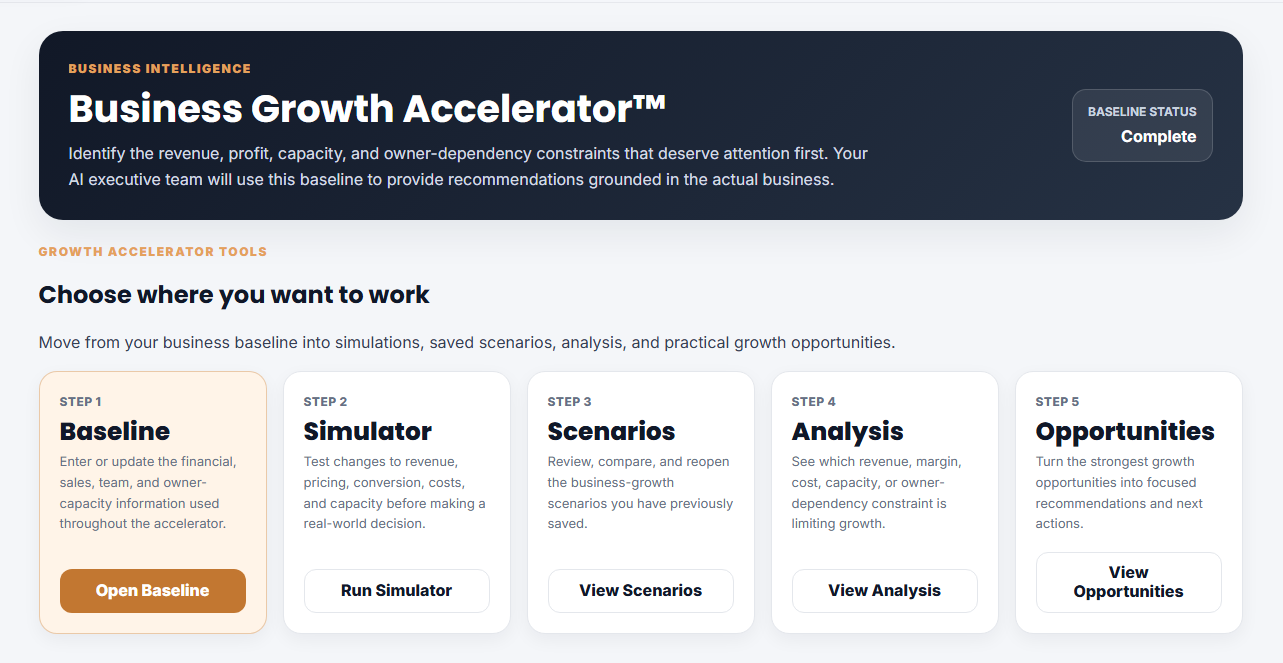 BUSINESS INTELLIGENCE

Business Growth Accelerator™

Identify the revenue, profit, capacity, and owner-dependency constraints that deserve attention first. Your AI executive team will use this baseline to provide recommendations grounded in the actual business.

BASELINE STATUS

Complete

GROWTH ACCELERATOR TOOLS

Choose where you want to work

Move from your business baseline into simulations, saved scenarios, analysis, and practical growth opportunities.

STEP 1

Baseline

Enter or update the financial, sales, team, and owner-capacity information used throughout the accelerator.

Open Baseline

STEP 2

Simulator

Test changes to revenue, pricing, conversion, costs, and capacity before making a real-world decision.

Run Simulator

STEP 3

Scenarios

Review, compare, and reopen the business-growth scenarios you have previously saved.

View Scenarios

STEP 4

Analysis

See which revenue, margin, cost, capacity, or owner-dependency constraint is limiting growth.

View Analysis

STEP 5

Opportunities

Turn the strongest growth opportunities into focused recommendations and next actions.

View Opportunities